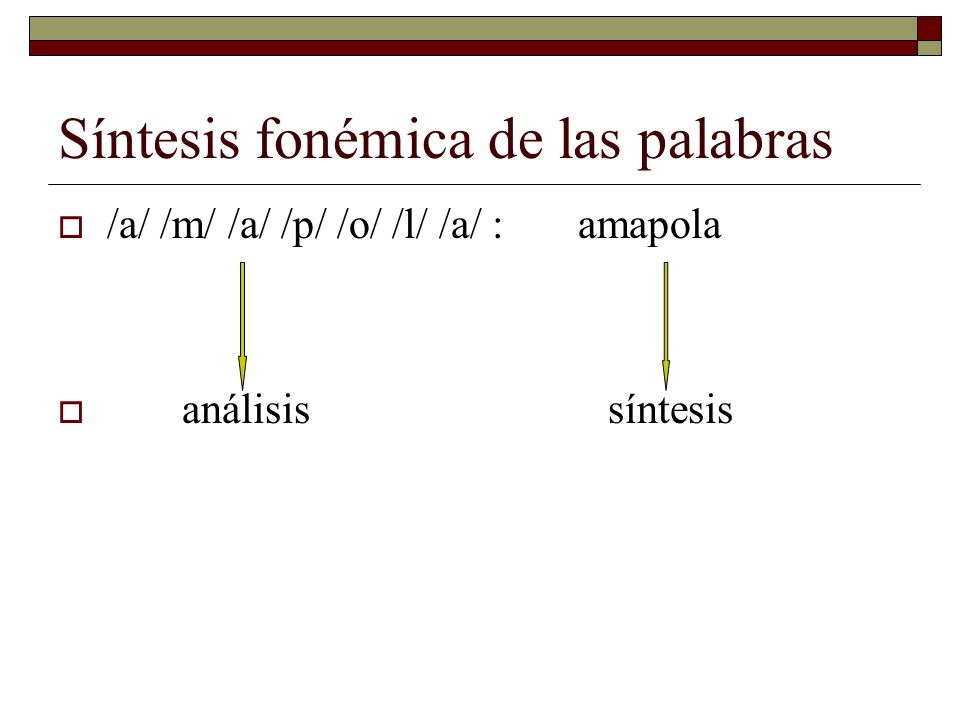 Síntesis fonémica de las palabras

/a/ /m/ /a/ /p/ /o/ /l/ /a/ : amapola

análisis síntesis